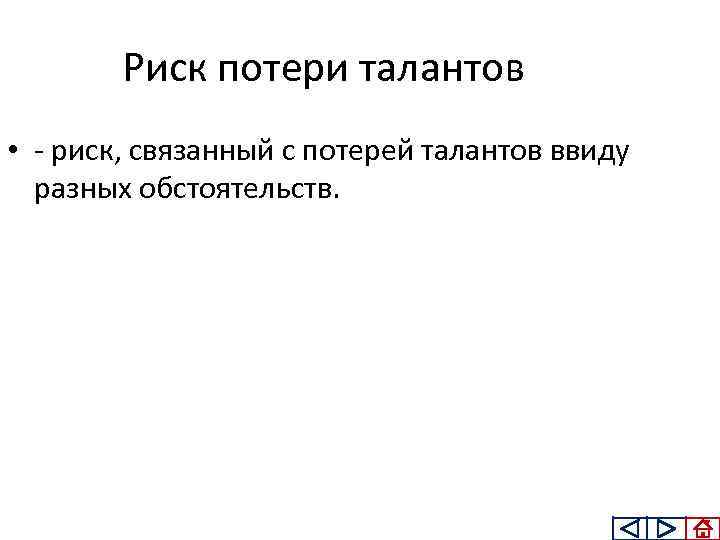 Риск потери талантов

• - риск, связанный с потерей талантов ввиду разных обстоятельств.